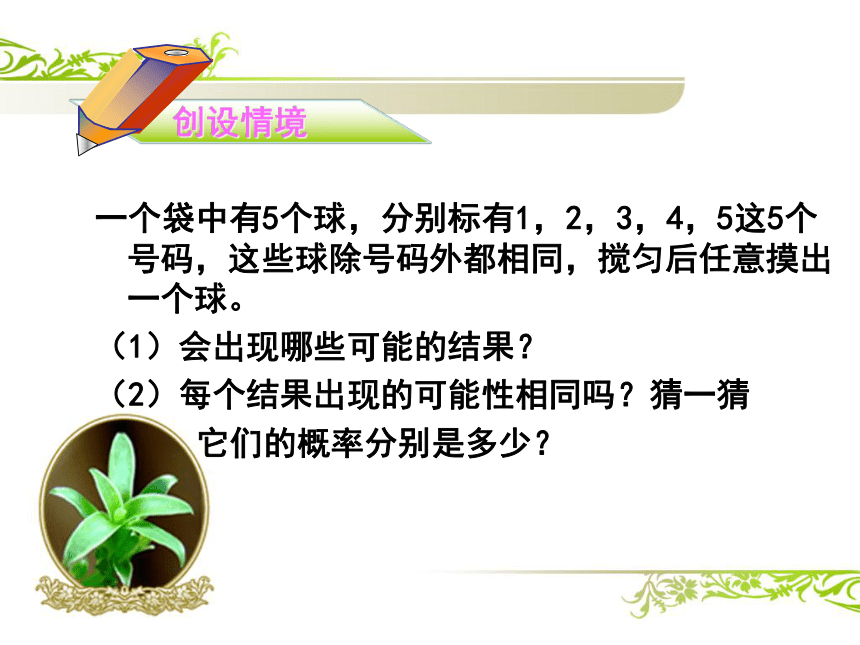 创设情境

一个袋中有5个球，分别标有1，2，3，4，5这5个号码，这些球除号码外都相同，搅匀后任意摸出一个球。

（1）会出现哪些可能的结果？

（2）每个结果出现的可能性相同吗？猜一猜它们的概率分别是多少？